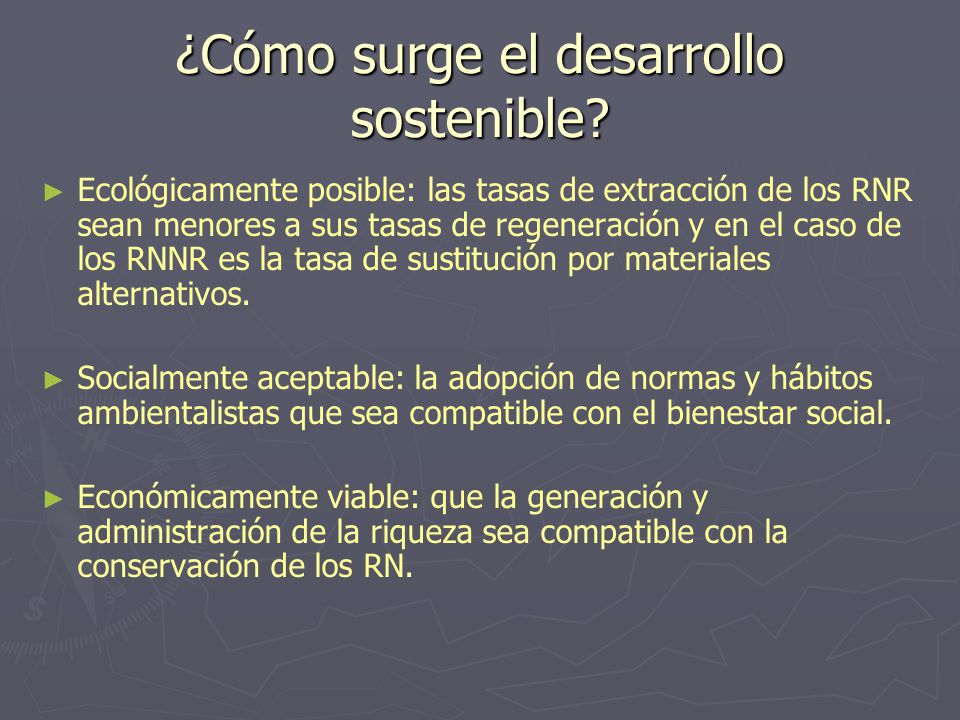 ¿Cómo surge el desarrollo sostenible?

► Ecológicamente posible: las tasas de extracción de los RNR sean menores a sus tasas de regeneración y en el caso de los RNNR es la tasa de sustitución por materiales alternativos.

► Socialmente aceptable: la adopción de normas y hábitos ambientalistas que sea compatible con el bienestar social.

► Económicamente viable: que la generación y administración de la riqueza sea compatible con la conservación de los RN.